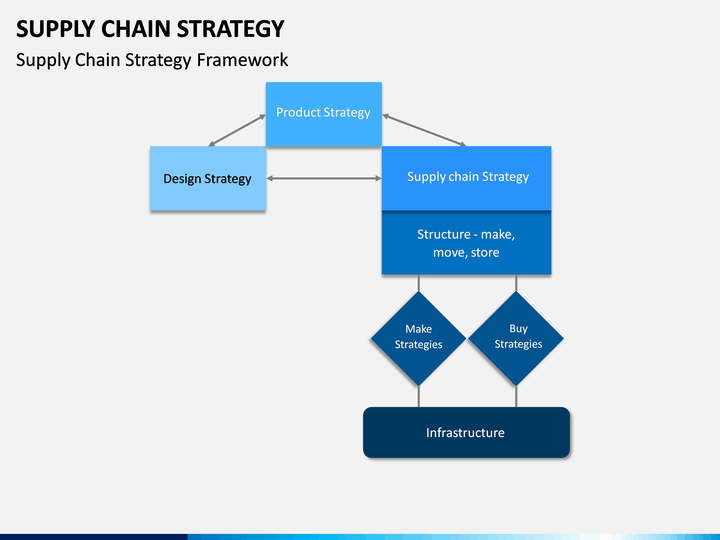 SUPPLY CHAIN STRATEGY

Supply Chain Strategy Framework

Product Strategy

Design Strategy

Supply chain Strategy

Structure - make, move, store

Make Strategies

Buy Strategies

Infrastructure